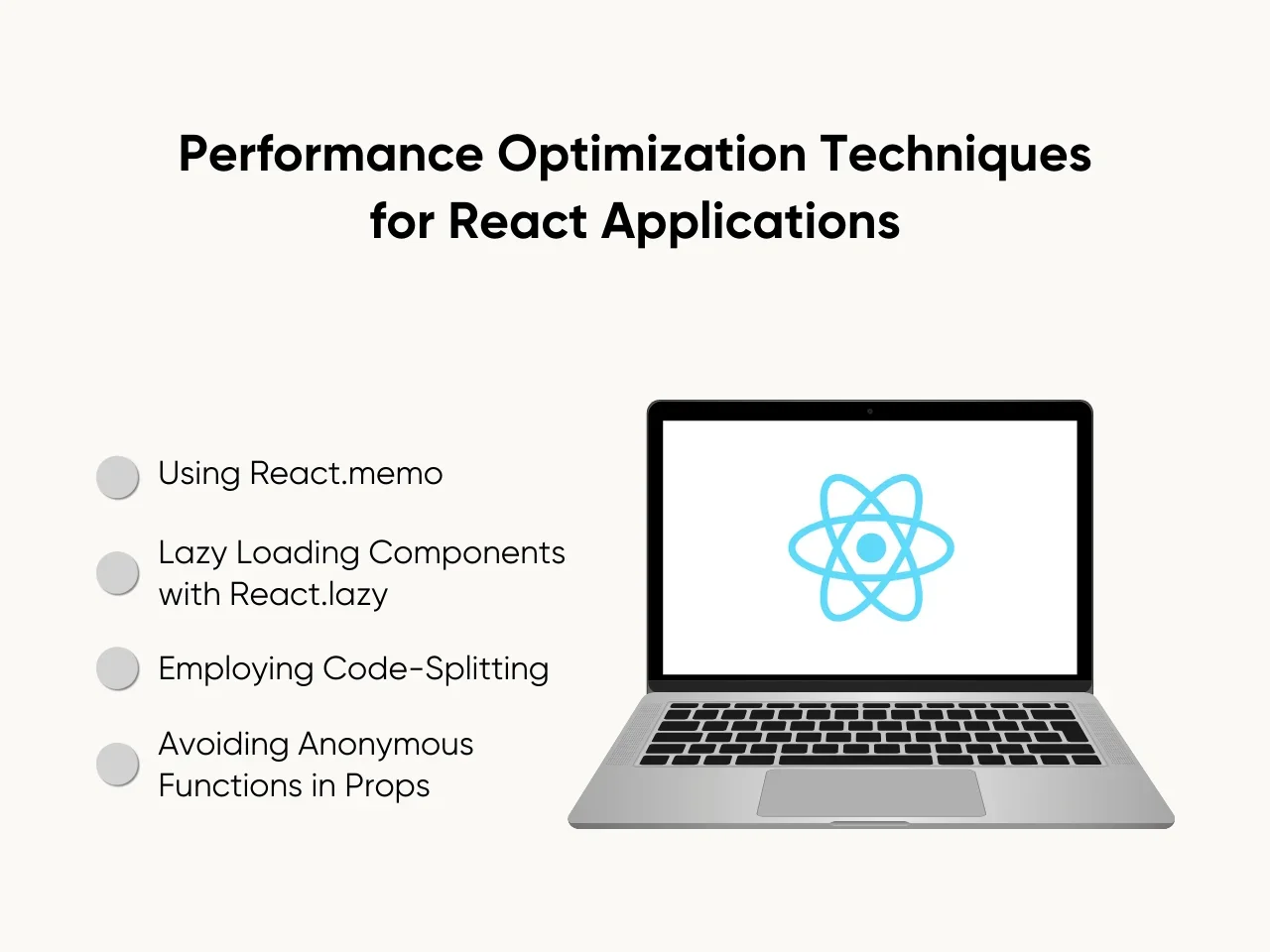 Performance Optimization Techniques for React Applications

Using React.memo

Lazy Loading Components with React.lazy

Employing Code-Splitting

Avoiding Anonymous Functions in Props